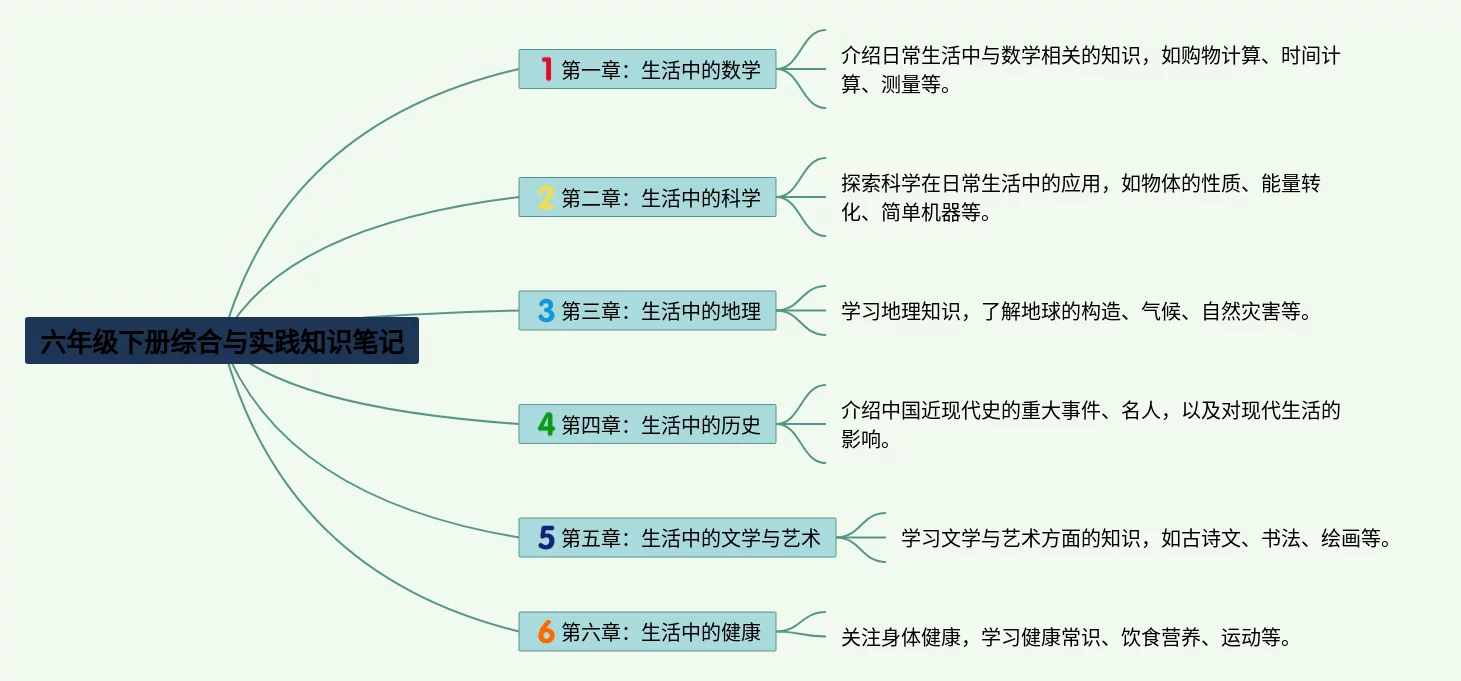 六年级下册综合与实践知识笔记

1 第一章：生活中的数学

介绍日常生活中与数学相关的知识，如购物计算、时间计算、测量等。

2 第二章：生活中的科学

探索科学在日常生活中的应用，如物体的性质、能量转化、简单机器等。

3 第三章：生活中的地理

学习地理知识，了解地球的构造、气候、自然灾害等。

4 第四章：生活中的历史

介绍中国近现代史的重大事件、名人，以及对现代生活的影响。

5 第五章：生活中的文学与艺术

学习文学与艺术方面的知识，如古诗文、书法、绘画等。

6 第六章：生活中的健康

关注身体健康，学习健康常识、饮食营养、运动等。